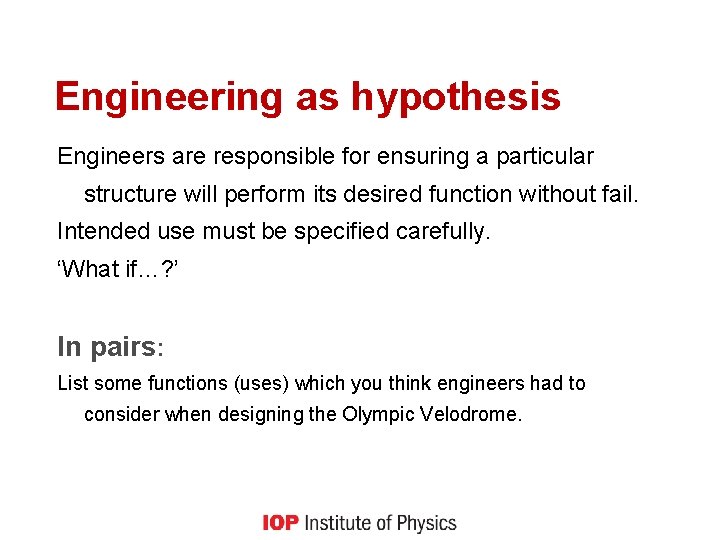 Engineering as hypothesis

Engineers are responsible for ensuring a particular structure will perform its desired function without fail.

Intended use must be specified carefully.

‘What if…?’

In pairs:

List some functions (uses) which you think engineers had to consider when designing the Olympic Velodrome.

IOP Institute of Physics